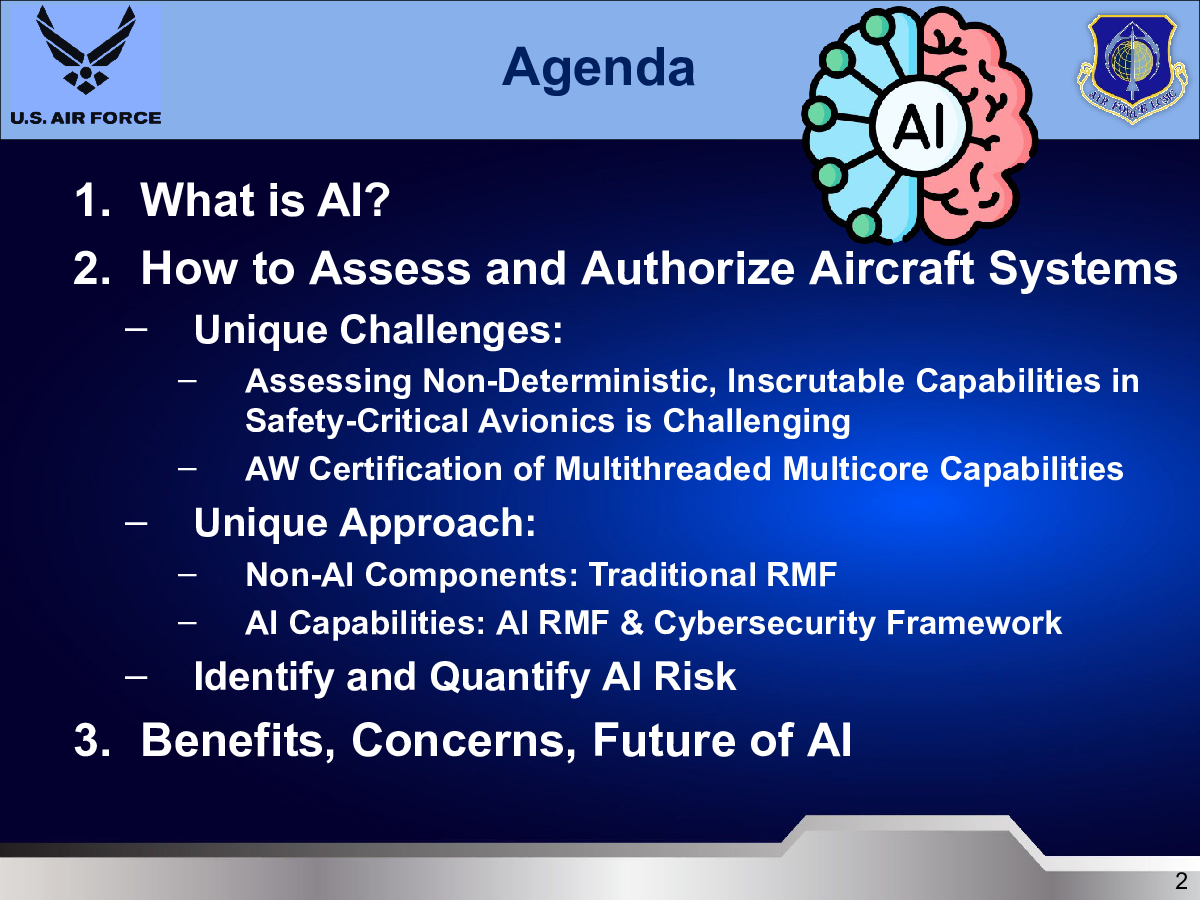 U.S. AIR FORCE

Agenda

AI

AIR FORCE LCMC

1. What is AI?
2. How to Assess and Authorize Aircraft Systems
– Unique Challenges:
– Assessing Non-Deterministic, Inscrutable Capabilities in Safety-Critical Avionics is Challenging
– AW Certification of Multithreaded Multicore Capabilities
– Unique Approach:
– Non-AI Components: Traditional RMF
– AI Capabilities: AI RMF & Cybersecurity Framework
– Identify and Quantify AI Risk
3. Benefits, Concerns, Future of AI

2